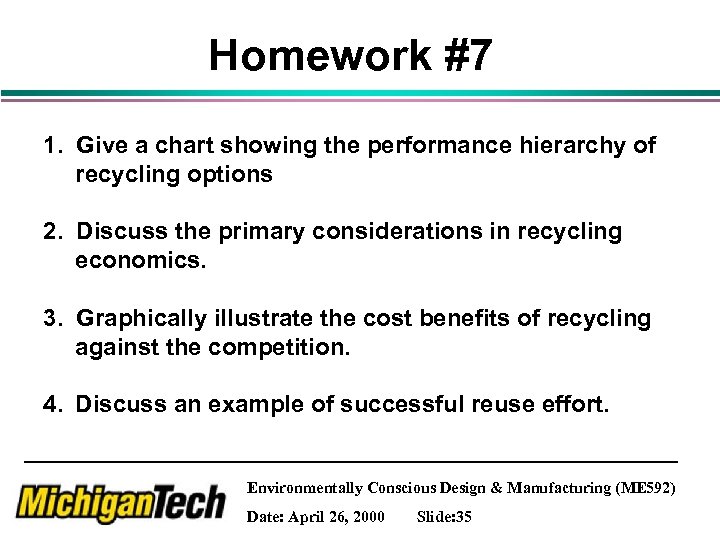 Homework #7

1. Give a chart showing the performance hierarchy of recycling options

2. Discuss the primary considerations in recycling economics.

3. Graphically illustrate the cost benefits of recycling against the competition.

4. Discuss an example of successful reuse effort.

MichiganTech

Environmentally Conscious Design & Manufacturing (ME592)

Date: April 26, 2000 Slide:35